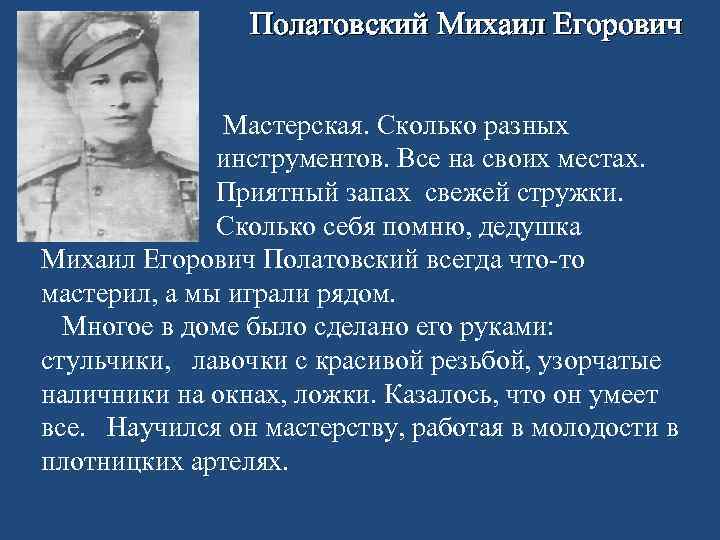 Полатовский Михаил Егорович

Мастерская. Сколько разных инструментов. Все на своих местах. Приятный запах свежей стружки. Сколько себя помню, дедушка Михаил Егорович Полатовский всегда что-то мастерил, а мы играли рядом.

Многое в доме было сделано его руками: стульчики, лавочки с красивой резьбой, узорчатые наличники на окнах, ложки. Казалось, что он умеет все. Научился он мастерству, работая в молодости в плотницких артелях.